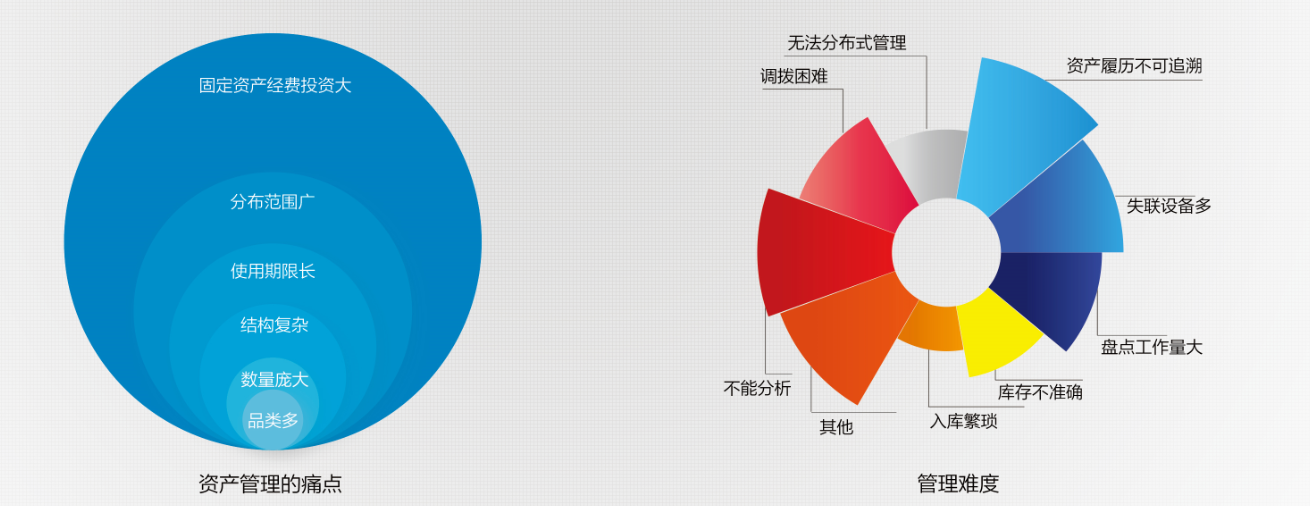 固定资产经费投资大

分布范围广

使用期限长

结构复杂

数量庞大

品类多

资产管理的痛点

无法分布式管理

调拨困难

资产履历不可追溯

失联设备多

盘点工作量大

库存不准确

入库繁琐

其他

不能分析

管理难度